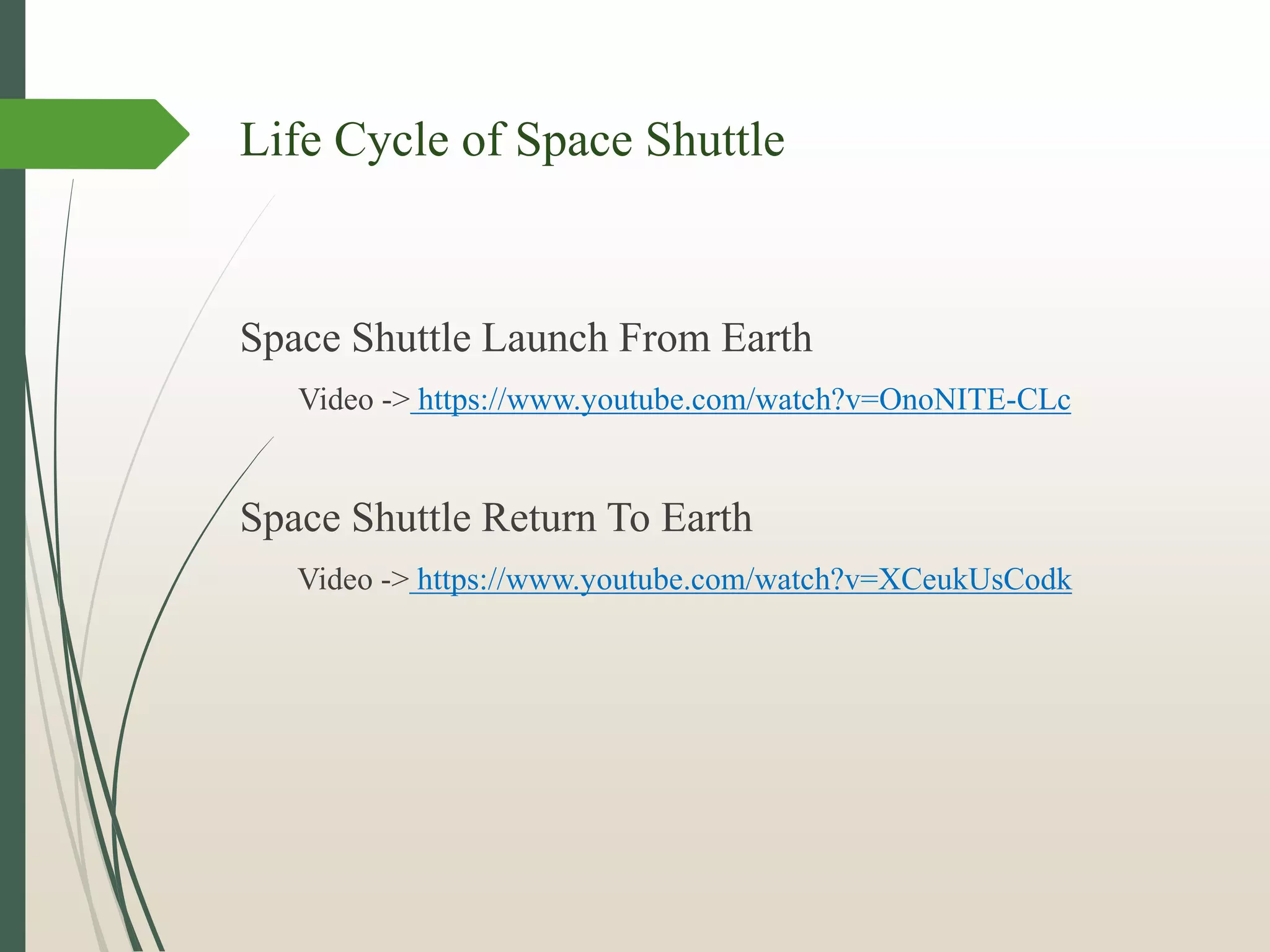 Life Cycle of Space Shuttle

Space Shuttle Launch From Earth

Video -> https://www.youtube.com/watch?v=OnoNITE-CLc

Space Shuttle Return To Earth

Video -> https://www.youtube.com/watch?v=XCeukUsCodk